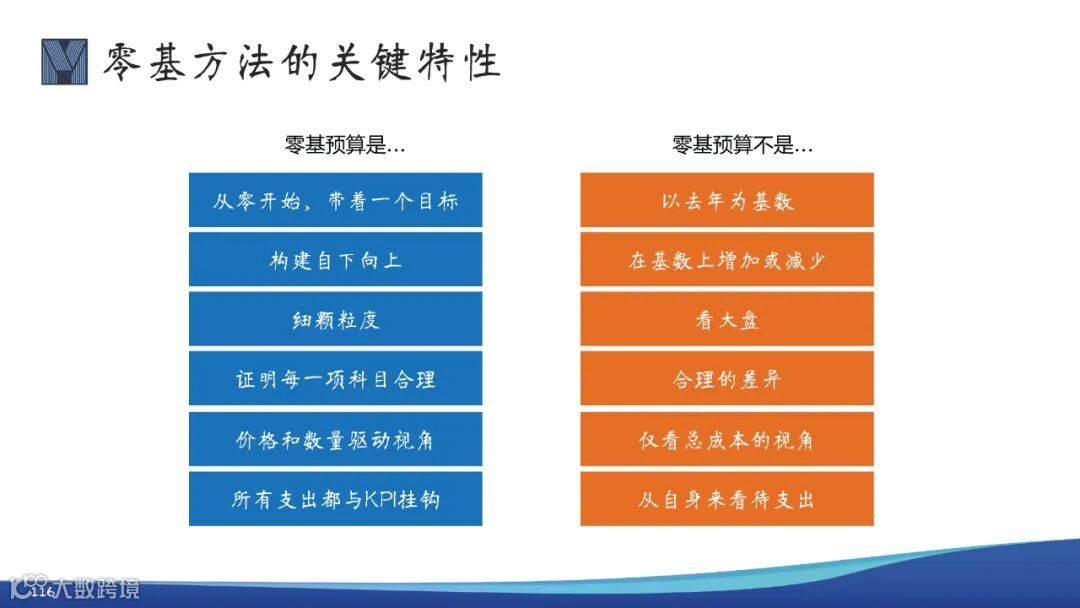 零基方法的关键特性

零基预算是…

从零开始，带着一个目标

构建自下向上

细颗粒度

证明每一项科目合理

价格和数量驱动视角

所有支出都与KPI挂钩

零基预算不是…

以去年为基数

在基数上增加或减少

看大盘

合理的差异

仅看总成本的视角

从自身来看待支出

116

大数跨境